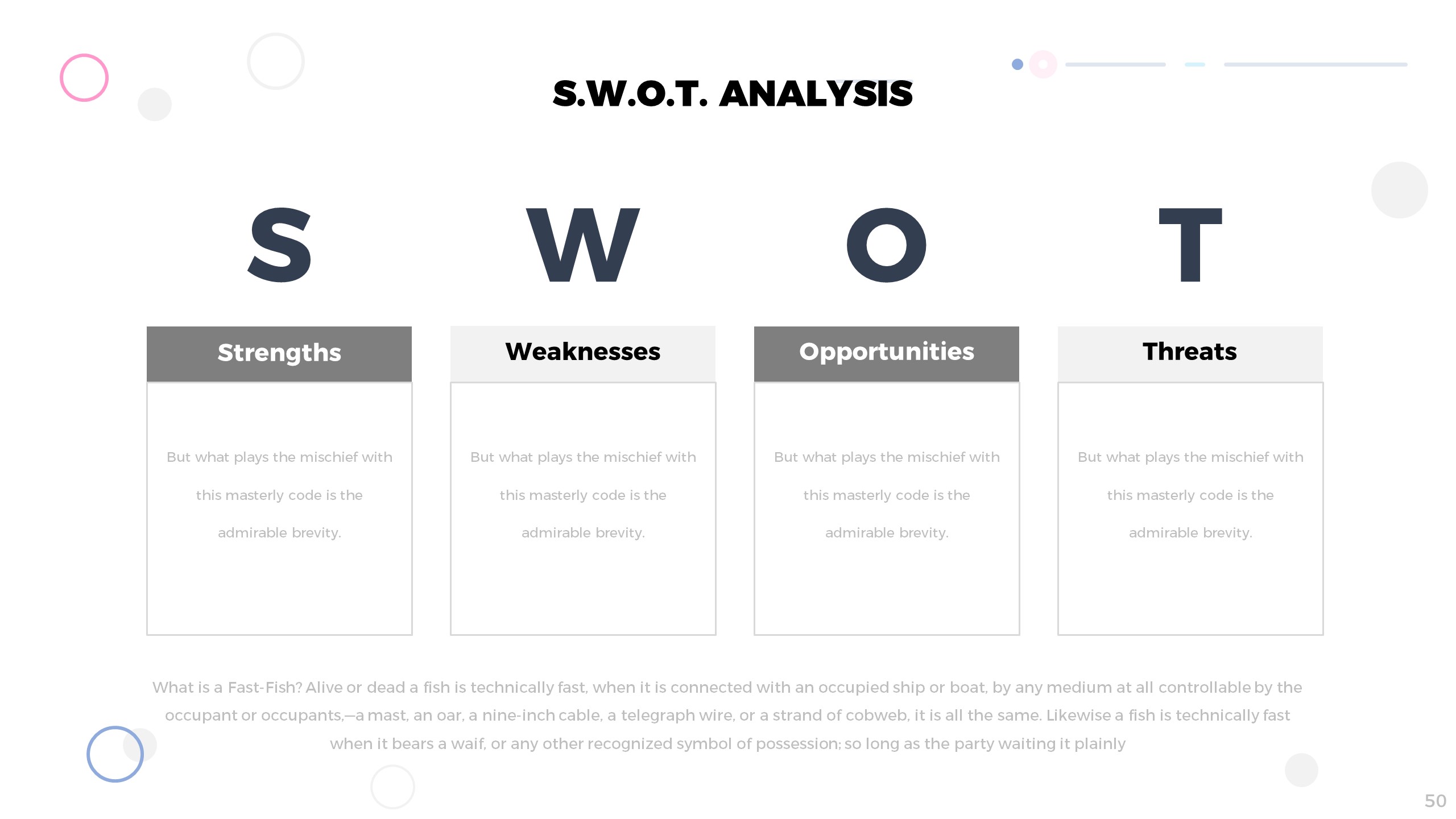 S.W.O.T. ANALYSIS

S

Strengths

But what plays the mischief with this masterly code is the admirable brevity.

W

Weaknesses

But what plays the mischief with this masterly code is the admirable brevity.

O

Opportunities

But what plays the mischief with this masterly code is the admirable brevity.

T

Threats

But what plays the mischief with this masterly code is the admirable brevity.

What is a Fast-Fish? Alive or dead a fish is technically fast, when it is connected with an occupied ship or boat, by any medium at all controllable by the occupant or occupants,—a mast, an oar, a nine-inch cable, a telegraph wire, or a strand of cobweb, it is all the same. Likewise a fish is technically fast when it bears a waif, or any other recognized symbol of possession; so long as the party waiting it plainly

50